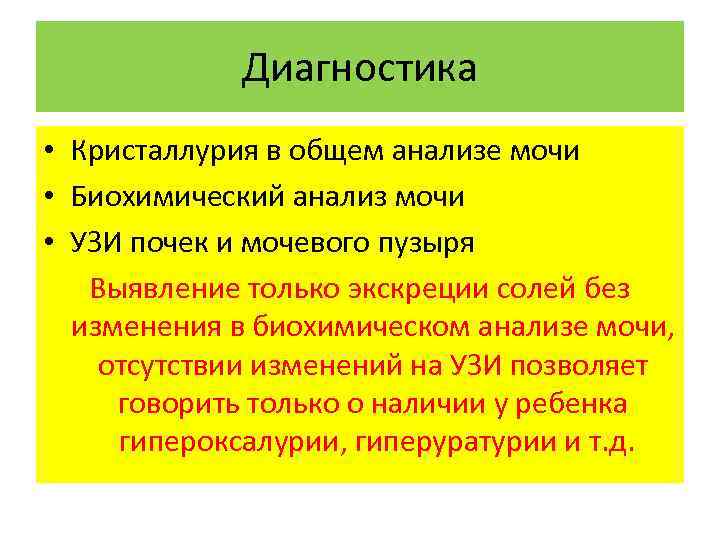 Диагностика

• Кристаллурия в общем анализе мочи
• Биохимический анализ мочи
• УЗИ почек и мочевого пузыря

Выявление только экскреции солей без изменения в биохимическом анализе мочи, отсутствии изменений на УЗИ позволяет говорить только о наличии у ребенка гипероксалурии, гиперуратурии и т.д.